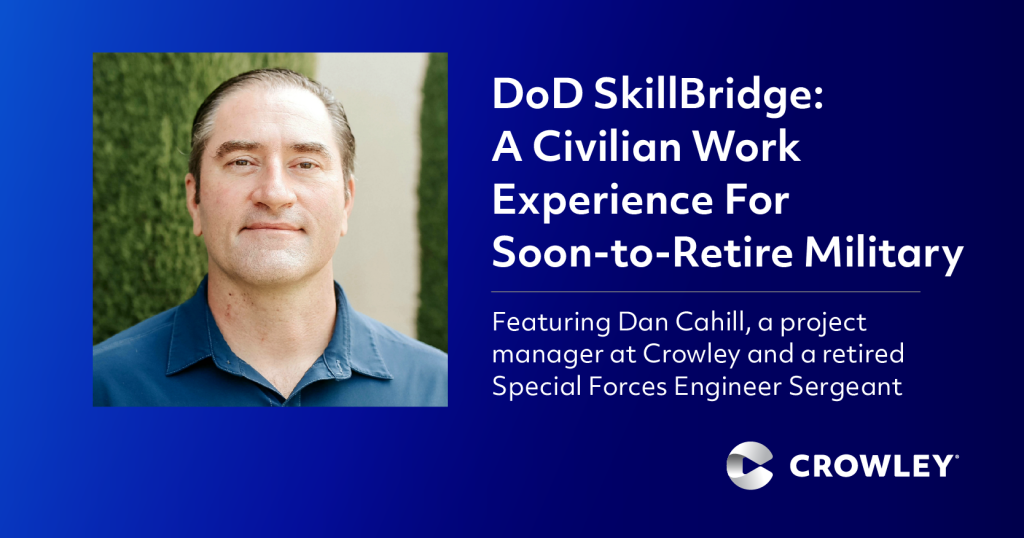 DoD SkillBridge: A Civilian Work Experience For Soon-to-Retire Military

Featuring Dan Cahill, a project manager at Crowley and a retired Special Forces Engineer Sergeant

CROWLEY